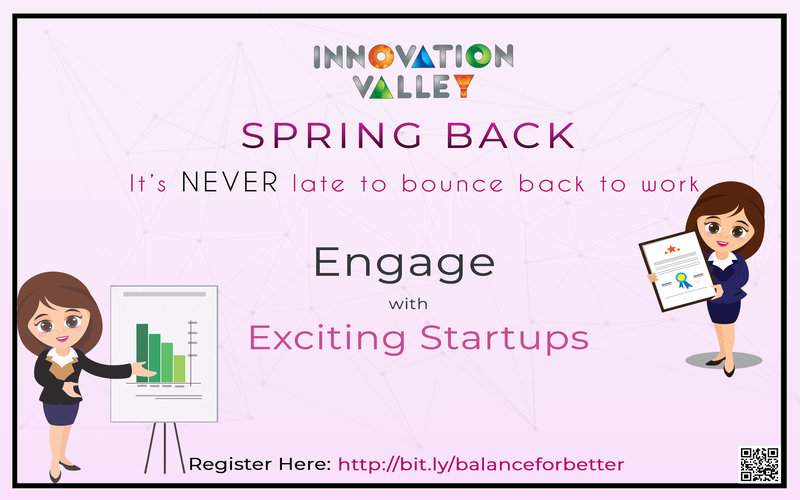 INNOVATION VALLEY

SPRING BACK

It's NEVER late to bounce back to work

Engage

with

Exciting Startups

Register Here: http://bit.ly/balanceforbetter